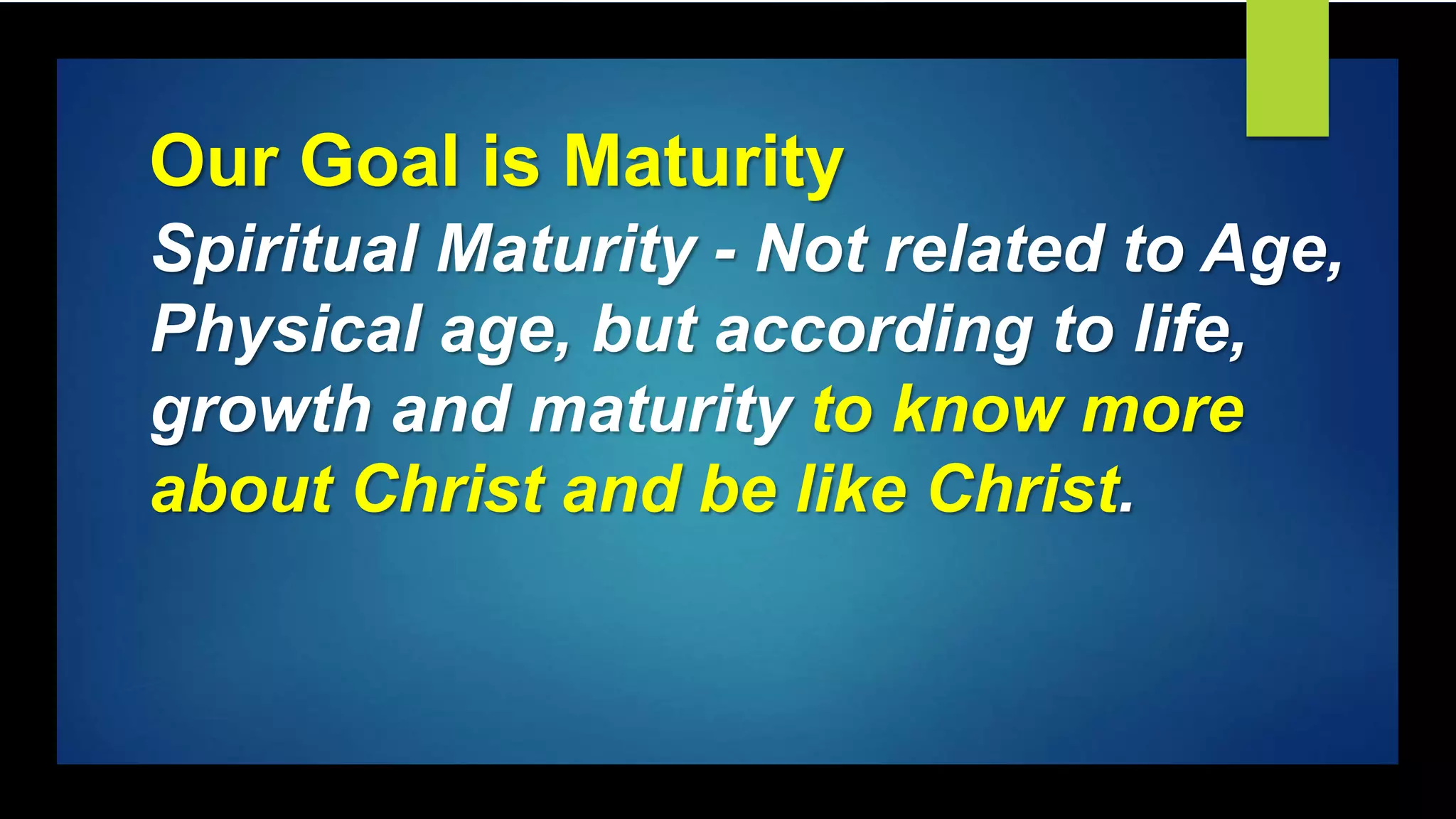 Our Goal is Maturity

Spiritual Maturity - Not related to Age, Physical age, but according to life, growth and maturity to know more about Christ and be like Christ.